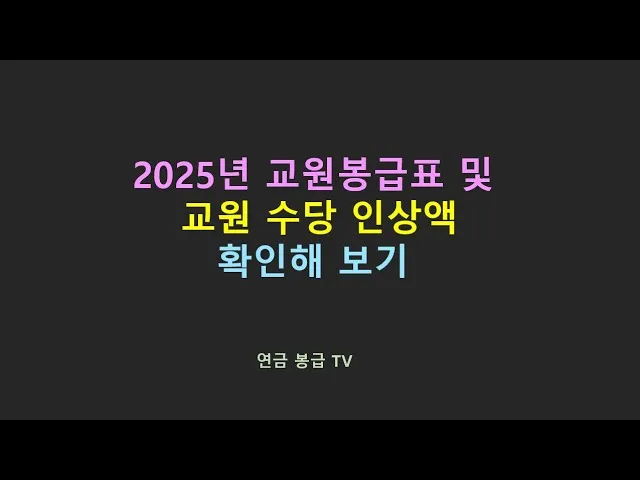 2025년 교원봉급표 및
교원 수당 인상액
확인해 보기

연금 봉급 TV